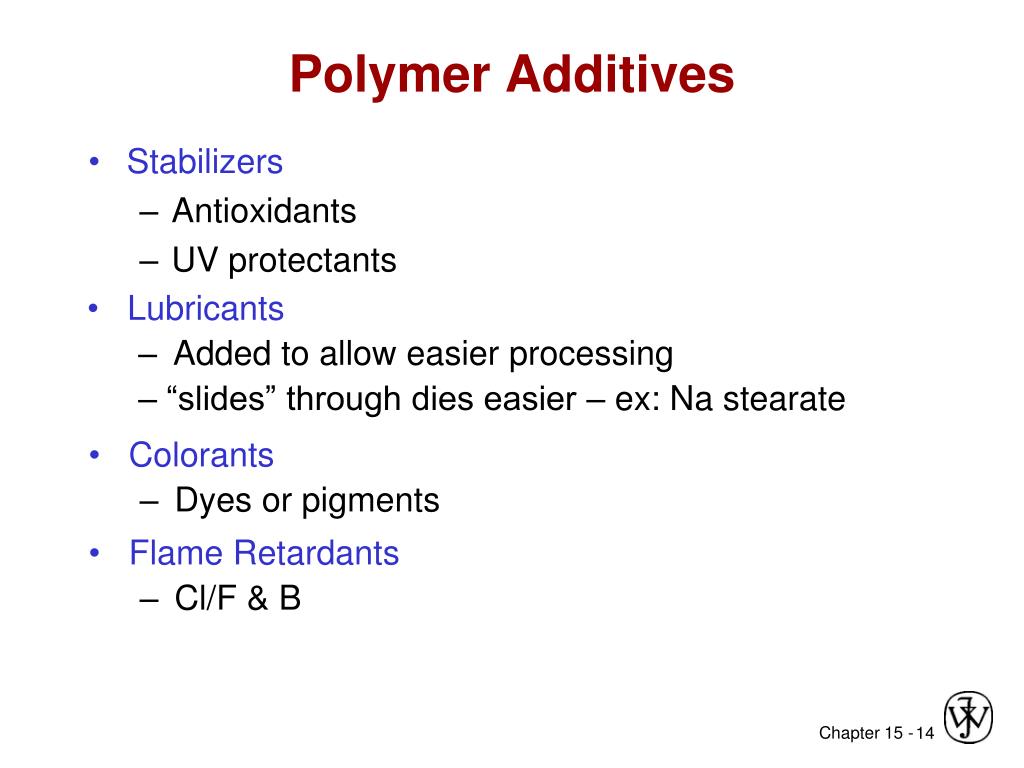 Polymer Additives

• Stabilizers
– Antioxidants
– UV protectants
• Lubricants
– Added to allow easier processing
– “slides” through dies easier – ex: Na stearate
• Colorants
– Dyes or pigments
• Flame Retardants
– Cl/F & B

Chapter 15 - 14